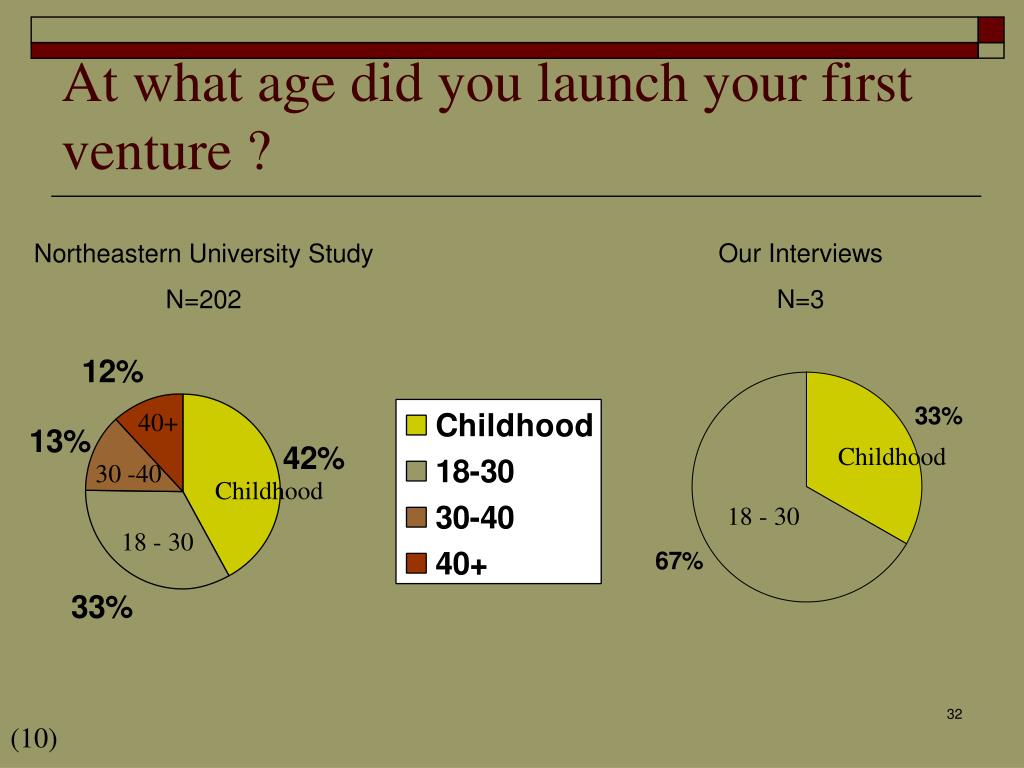 At what age did you launch your first venture ?

Northeastern University Study

N=202

12%

40+

13%

30 -40

42%

Childhood

18 - 30

33%

Childhood

18-30

30-40

40+

Our Interviews

N=3

33%

Childhood

18 - 30

67%

32

(10)